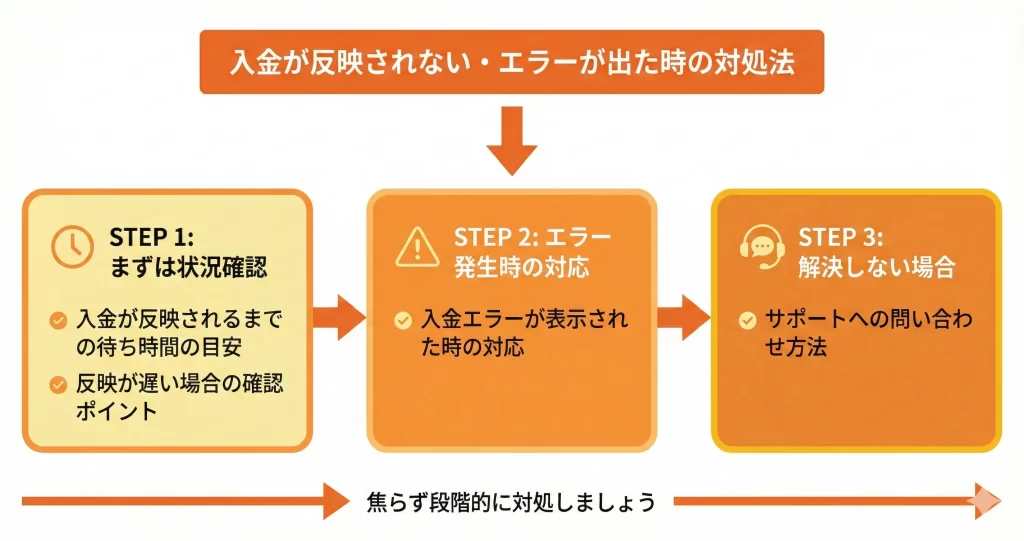 入金が反映されない・エラーが出た時の対処法

STEP 1:
まずは状況確認

入金が反映されるまでの待ち時間の目安

反映が遅い場合の確認ポイント

STEP 2: エラー発生時の対応

入金エラーが表示された時の対応

STEP 3:
解決しない場合

サポートへの問い合わせ方法

焦らず段階的に対処しましょう